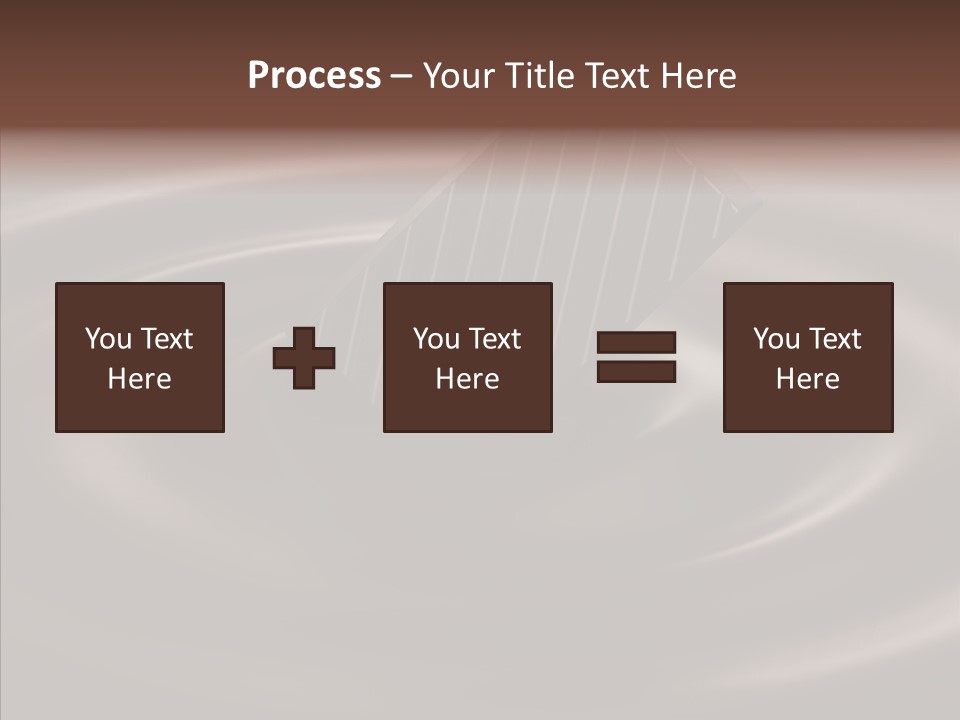 Process – Your Title Text Here

You Text Here

You Text Here

You Text Here